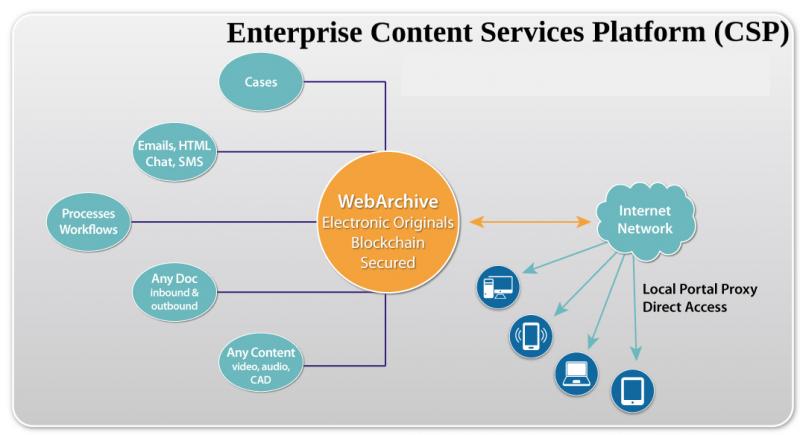 Enterprise Content Services Platform (CSP)

Cases

Emails, HTML Chat, SMS

Processes Workflows

Any Doc inbound & outbound

Any Content video, audio, CAD

WebArchive
Electronic Originals
Blockchain
Secured

Internet Network

Local Portal Proxy
Direct Access